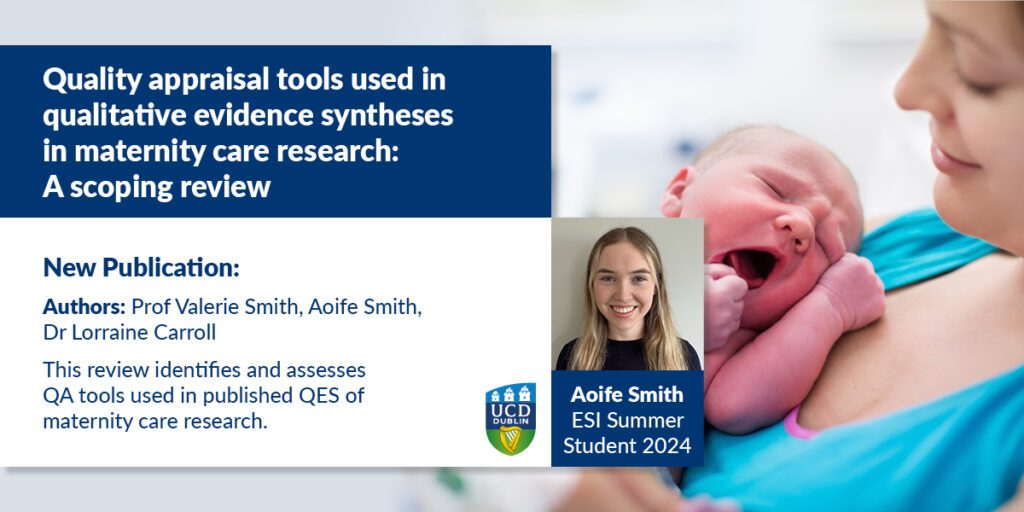 Quality appraisal tools used in qualitative evidence syntheses in maternity care research: A scoping review

New Publication:

Authors: Prof Valerie Smith, Aoife Smith, Dr Lorraine Carroll

This review identifies and assesses QA tools used in published QES of maternity care research.

UCD DUBLIN

Aoife Smith
ESI Summer Student 2024